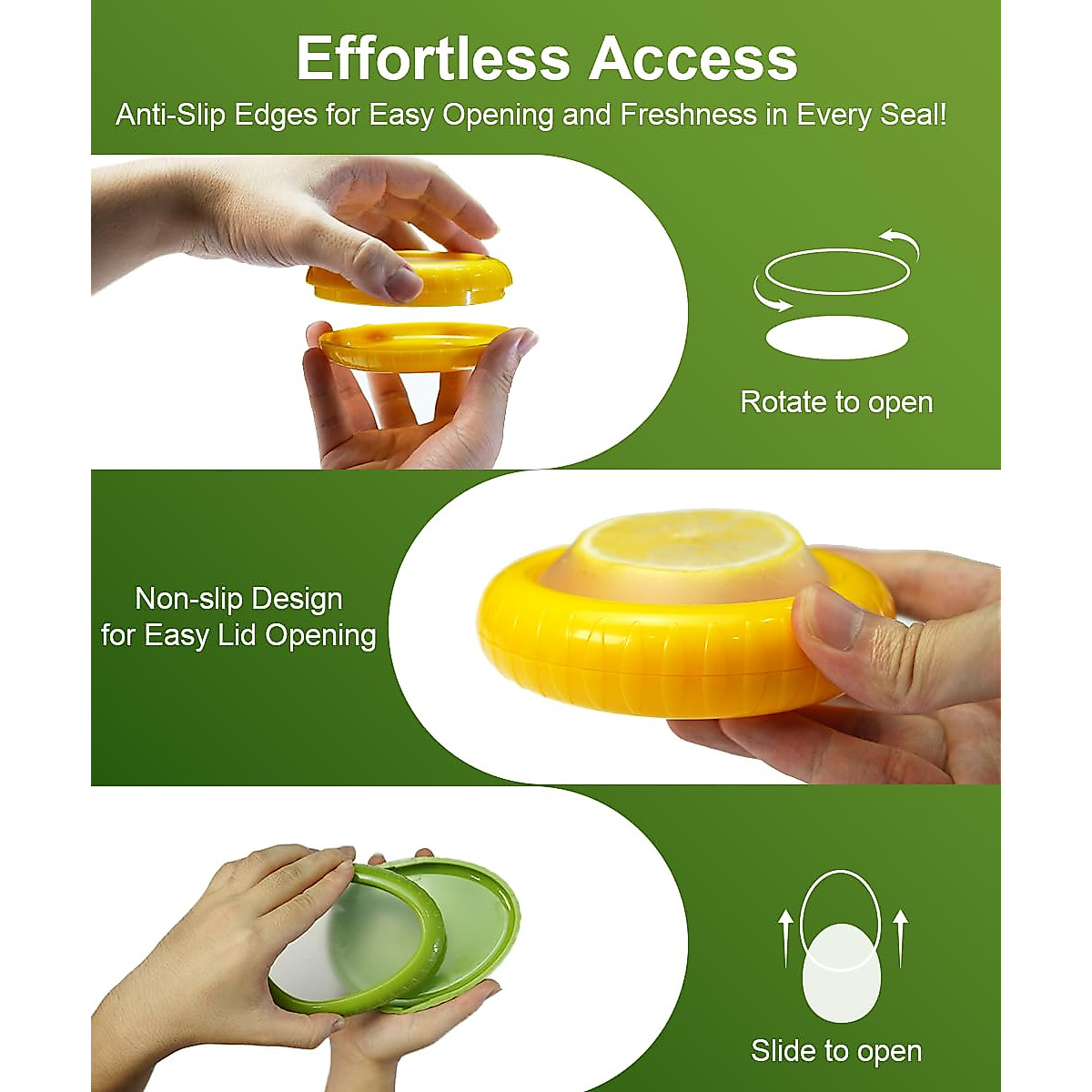 Effortless Access

Anti-Slip Edges for Easy Opening and Freshness in Every Seal!

Rotate to open

Non-slip Design for Easy Lid Opening

Slide to open